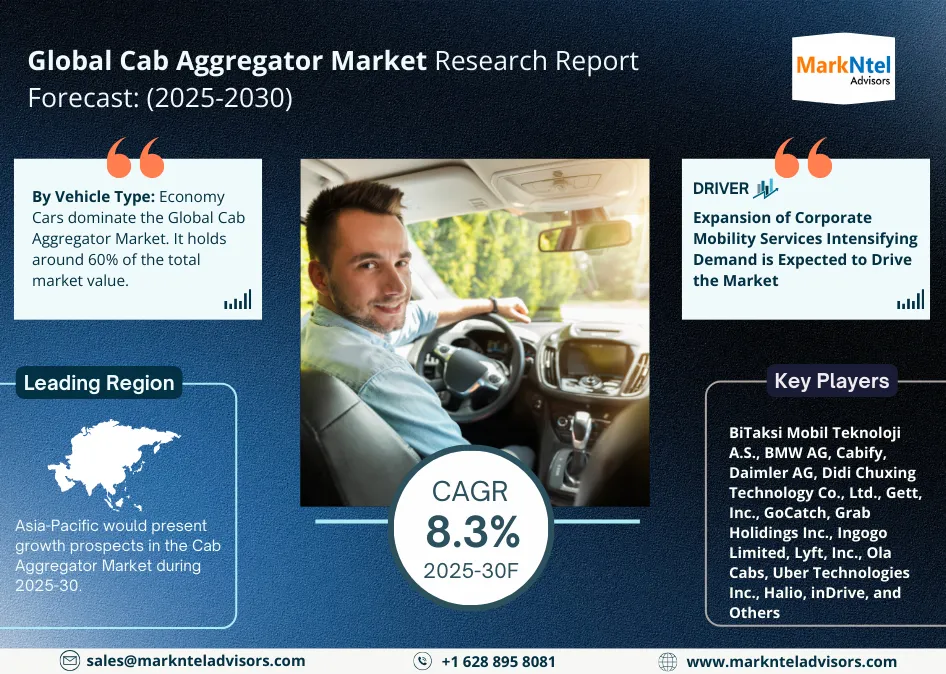 Global Cab Aggregator Market Research Report Forecast: (2025-2030)

MarkNtel Advisors

By Vehicle Type: Economy Cars dominate the Global Cab Aggregator Market. It holds around 60% of the total market value.

DRIVER

Expansion of Corporate Mobility Services Intensifying Demand is Expected to Drive the Market

Leading Region

Asia-Pacific would present growth prospects in the Cab Aggregator Market during 2025-30.

CAGR
8.3%
2025-30F

Key Players

BiTaksi Mobil Teknoloji A.S., BMW AG, Cabify, Daimler AG, Didi Chuxing Technology Co., Ltd., Gett, Inc., GoCatch, Grab Holdings Inc., Ingogo Limited, Lyft, Inc., Ola Cabs, Uber Technologies Inc., Halio, inDrive, and Others

sales@marknteladvisors.com

+1 628 895 8081

www.marknteladvisors.com